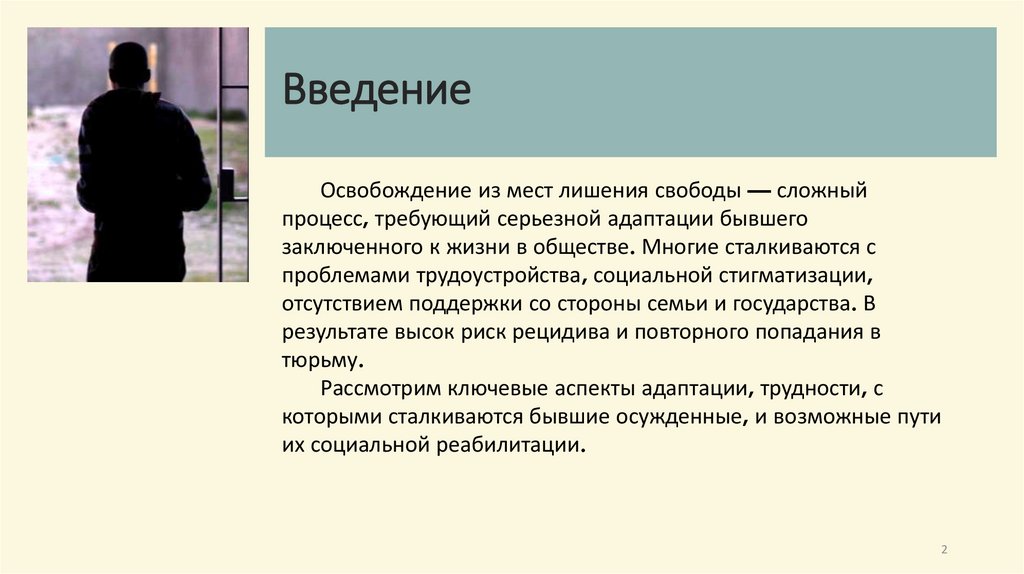 Введение

Освобождение из мест лишения свободы — сложный процесс, требующий серьезной адаптации бывшего заключенного к жизни в обществе. Многие сталкиваются с проблемами трудоустройства, социальной стигматизации, отсутствием поддержки со стороны семьи и государства. В результате высок риск рецидива и повторного попадания в тюрьму.

Рассмотрим ключевые аспекты адаптации, трудности, с которыми сталкиваются бывшие осужденные, и возможные пути их социальной реабилитации.

2